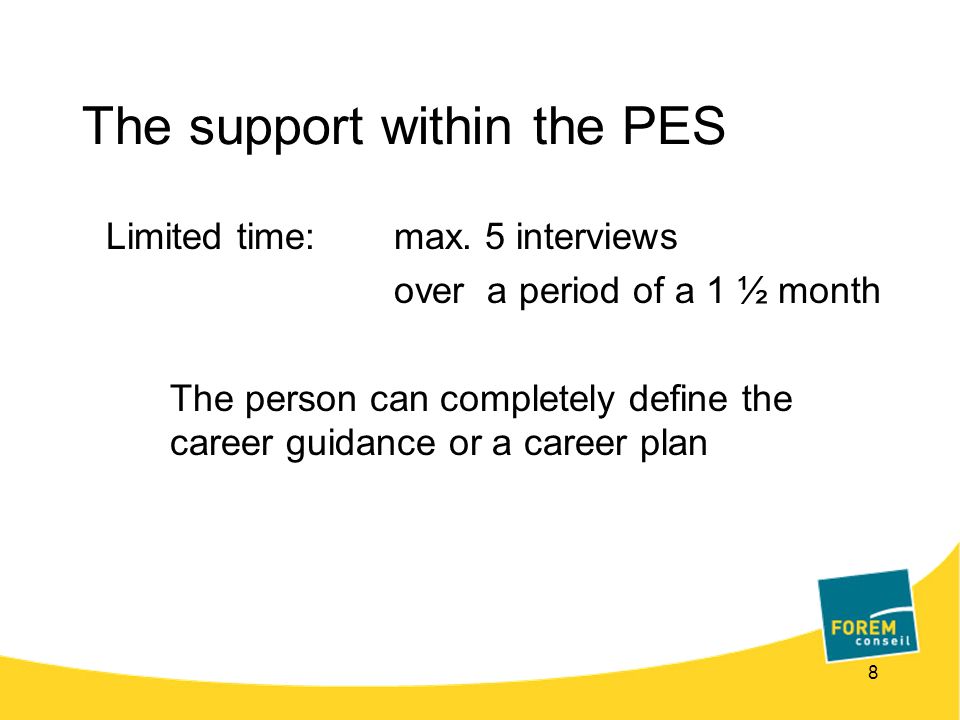 The support within the PES

Limited time: max. 5 interviews
over a period of a 1 ½ month

The person can completely define the career guidance or a career plan

FOREM
conseil

8